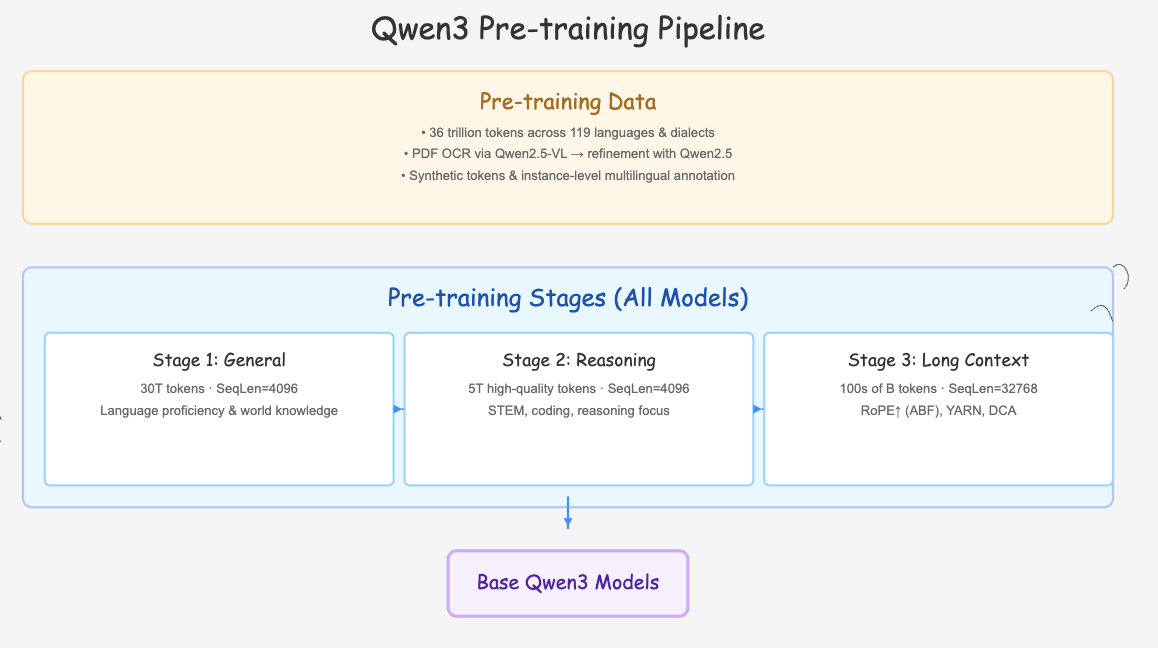 Qwen3 Pre-training Pipeline

Pre-training Data

• 36 trillion tokens across 119 languages & dialects

• PDF OCR via Qwen2.5-VL → refinement with Qwen2.5

• Synthetic tokens & instance-level multilingual annotation

Pre-training Stages (All Models)

Stage 1: General

30T tokens · SeqLen=4096

Language proficiency & world knowledge

Stage 2: Reasoning

5T high-quality tokens · SeqLen=4096

STEM, coding, reasoning focus

Stage 3: Long Context

100s of B tokens · SeqLen=32768

RoPE↑ (ABF), YARN, DCA

Base Qwen3 Models